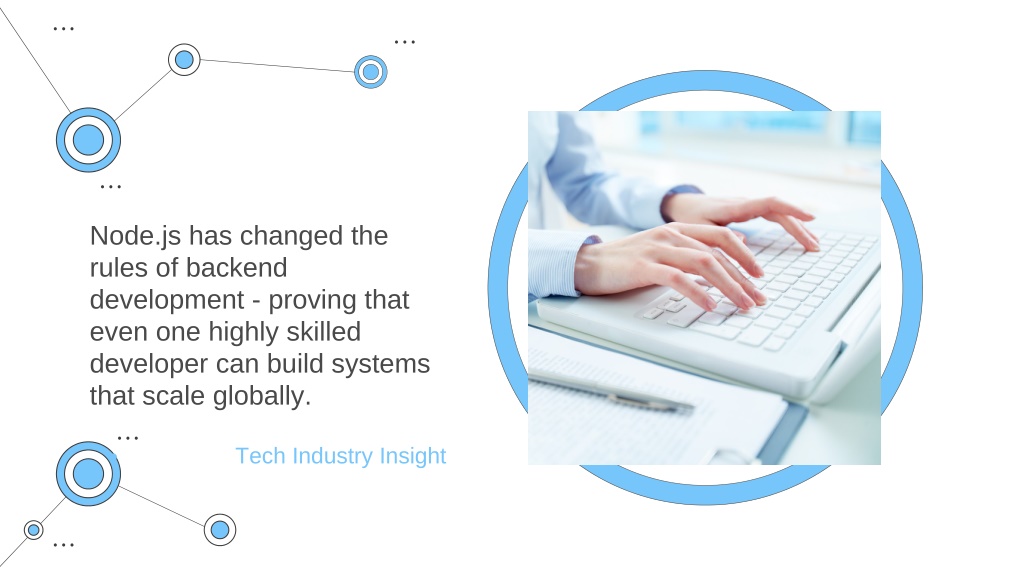 ...

...

...

Node.js has changed the rules of backend development - proving that even one highly skilled developer can build systems that scale globally.

...

Tech Industry Insight

...